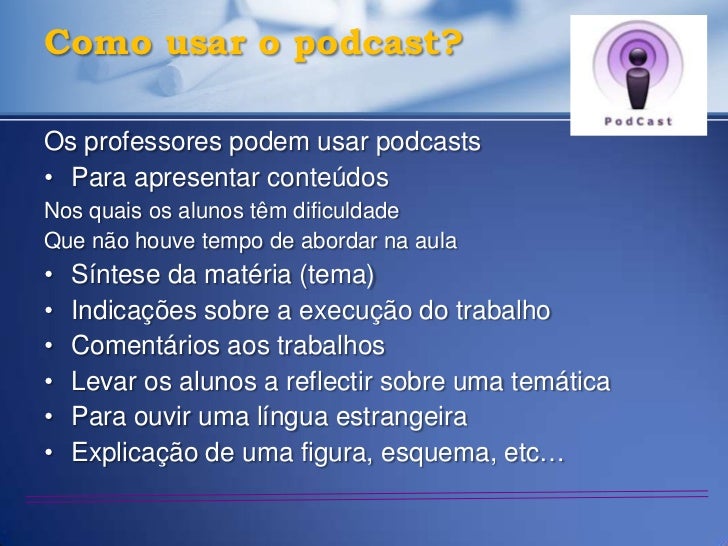 Como usar o podcast?

PodCast

Os professores podem usar podcasts

• Para apresentar conteúdos

Nos quais os alunos têm dificuldade

Que não houve tempo de abordar na aula

• Síntese da matéria (tema)

• Indicações sobre a execução do trabalho

• Comentários aos trabalhos

• Levar os alunos a reflectir sobre uma temática

• Para ouvir uma língua estrangeira

• Explicação de uma figura, esquema, etc…